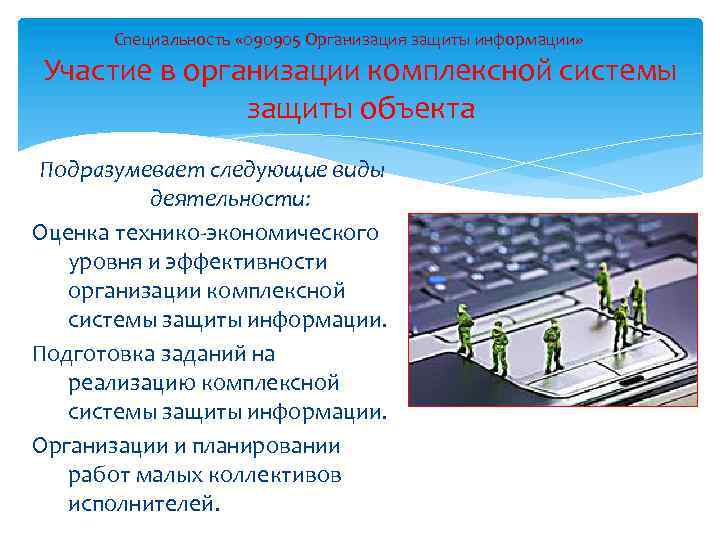 Специальность «090905 Организация защиты информации»

Участие в организации комплексной системы защиты объекта

Подразумевает следующие виды деятельности:

Оценка технико-экономического уровня и эффективности организации комплексной системы защиты информации.

Подготовка заданий на реализацию комплексной системы защиты информации.

Организации и планировании работ малых коллективов исполнителей.